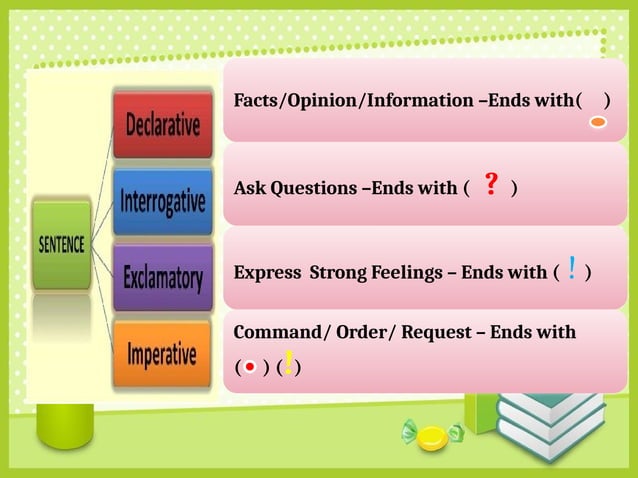 SENTENCE

Declarative

Interrogative

Exclamatory

Imperative

Facts/Opinion/Information –Ends with( . )

Ask Questions –Ends with ( ? )

Express Strong Feelings – Ends with ( ! )

Command/ Order/ Request – Ends with ( . ) ( ! )